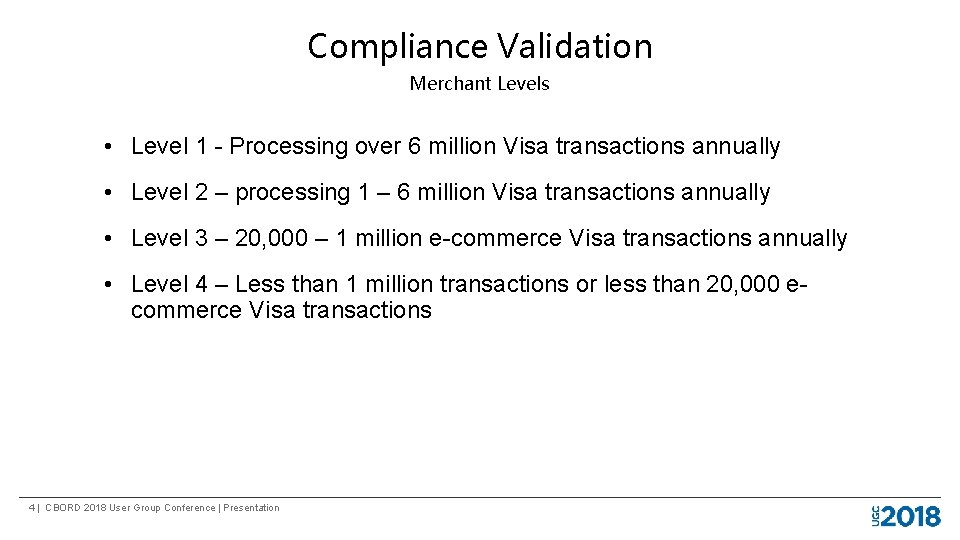 Compliance Validation

Merchant Levels

• Level 1 - Processing over 6 million Visa transactions annually

• Level 2 – processing 1 – 6 million Visa transactions annually

• Level 3 – 20,000 – 1 million e-commerce Visa transactions annually

• Level 4 – Less than 1 million transactions or less than 20,000 e-commerce Visa transactions

4 | CBORD 2018 User Group Conference | Presentation

UGC 2018